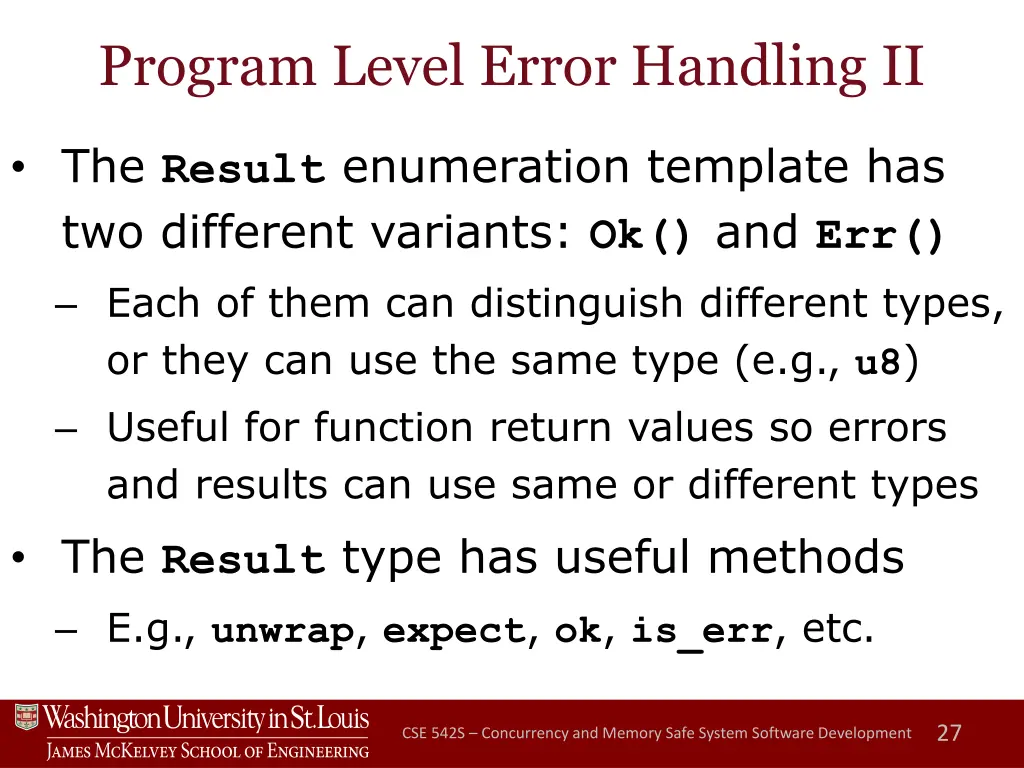 Program Level Error Handling II

• The Result enumeration template has two different variants: Ok() and Err()

– Each of them can distinguish different types, or they can use the same type (e.g., u8)

– Useful for function return values so errors and results can use same or different types

• The Result type has useful methods

– E.g., unwrap, expect, ok, is_err, etc.

Washington University in St. Louis
James McKelvey School of Engineering

CSE 542S – Concurrency and Memory Safe System Software Development 27